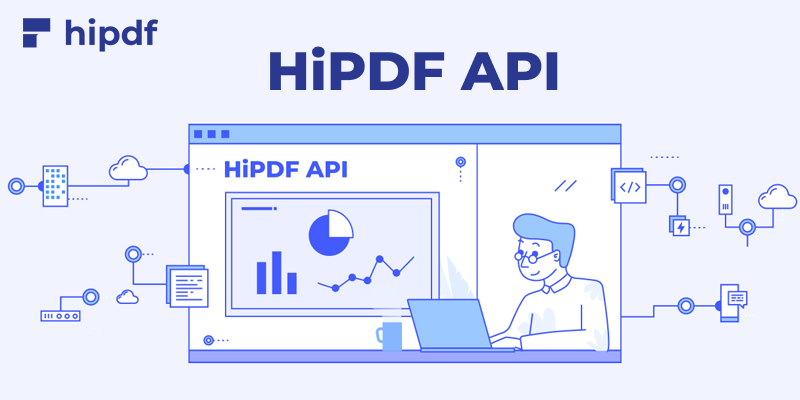 hipdf

HiPDF API

HiPDF API

</>